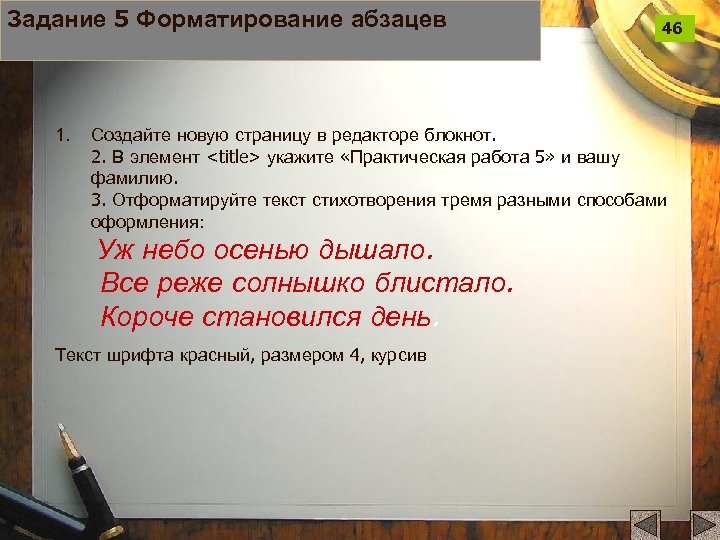 Задание 5 Форматирование абзацев

46

1. Создайте новую страницу в редакторе блокнот.
2. В элемент <title> укажите «Практическая работа 5» и вашу фамилию.
3. Отформатируйте текст стихотворения тремя разными способами оформления:

Уж небо осенью дышало.
Все реже солнышко блистало.
Короче становился день.

Текст шрифта красный, размером 4, курсив